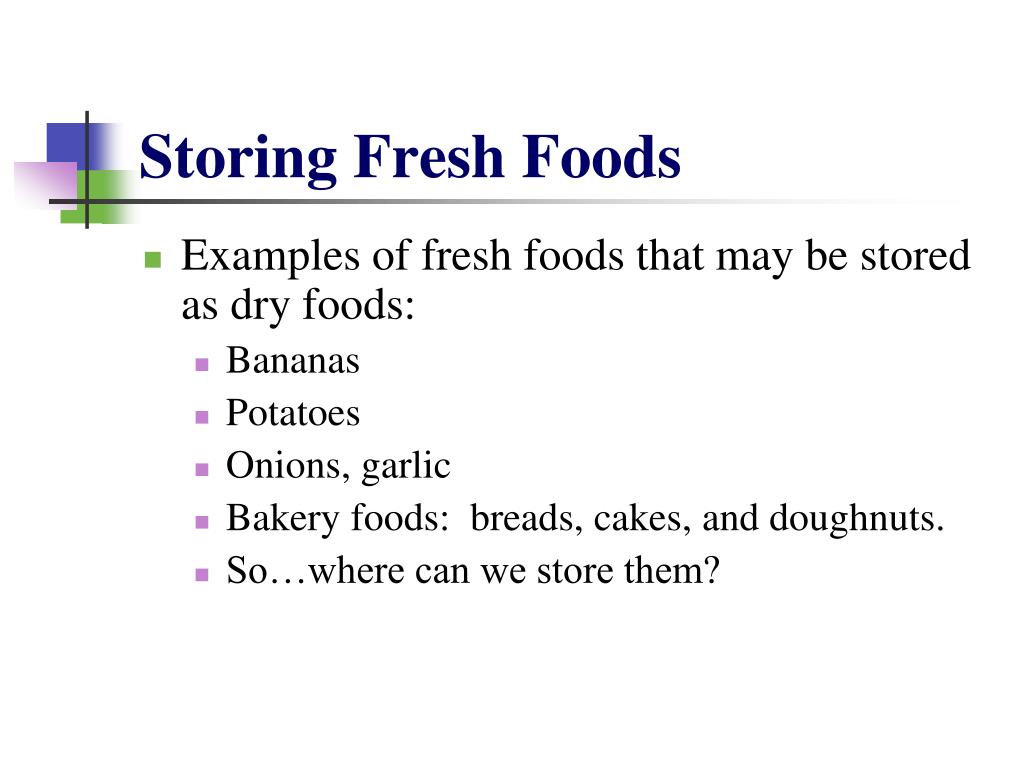 Storing Fresh Foods

Examples of fresh foods that may be stored as dry foods:

Bananas
Potatoes
Onions, garlic
Bakery foods: breads, cakes, and doughnuts.
So…where can we store them?